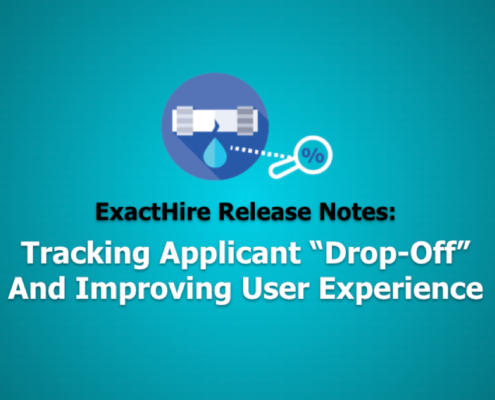 %

ExactHire Release Notes:

Tracking Applicant “Drop-Off” And Improving User Experience